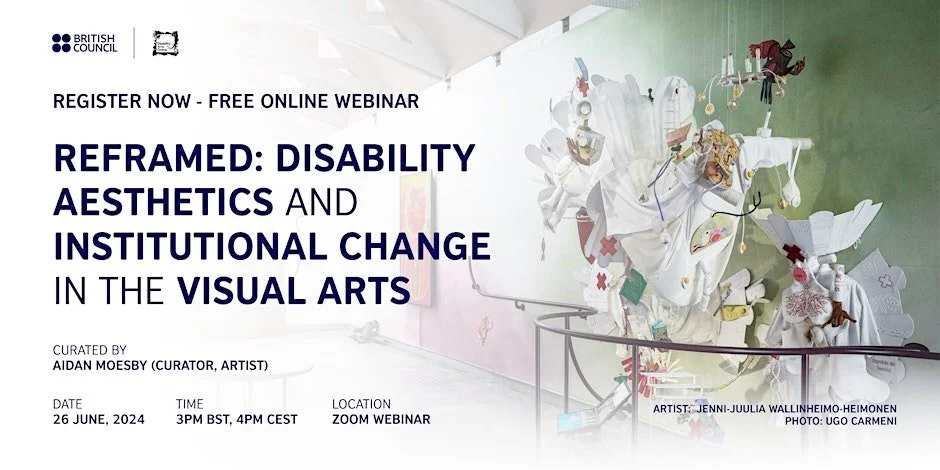 BRITISH COUNCIL

REGISTER NOW - FREE ONLINE WEBINAR

REFRAMED: DISABILITY AESTHETICS AND INSTITUTIONAL CHANGE IN THE VISUAL ARTS

CURATED BY
AIDAN MOESBY (CURATOR, ARTIST)

DATE
26 JUNE, 2024

TIME
3PM BST, 4PM CEST

LOCATION
ZOOM WEBINAR

ARTIST: JENNI-JUULIA WALLINHEIMO-HEIMONEN
PHOTO: UGO CARMENI